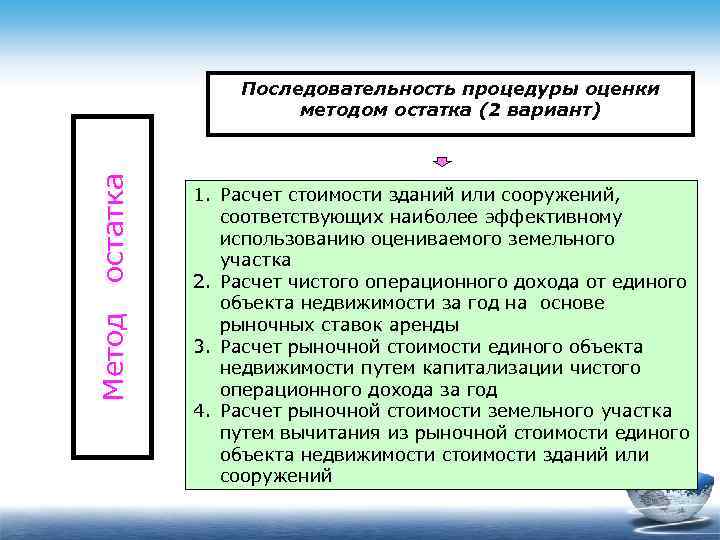 Метод остатка

Последовательность процедуры оценки методом остатка (2 вариант)

1. Расчет стоимости зданий или сооружений, соответствующих наиболее эффективному использованию оцениваемого земельного участка
2. Расчет чистого операционного дохода от единого объекта недвижимости за год на основе рыночных ставок аренды
3. Расчет рыночной стоимости единого объекта недвижимости путем капитализации чистого операционного дохода за год
4. Расчет рыночной стоимости земельного участка путем вычитания из рыночной стоимости единого объекта недвижимости стоимости зданий или сооружений